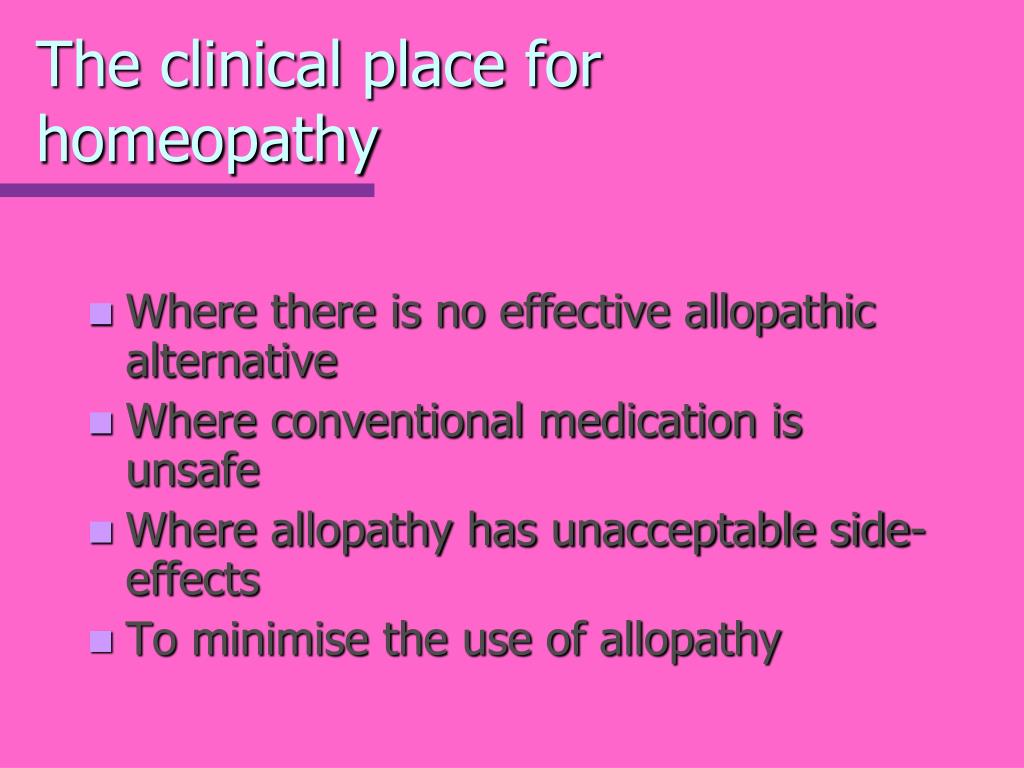 The clinical place for homeopathy

- Where there is no effective allopathic alternative
- Where conventional medication is unsafe
- Where allopathy has unacceptable side-effects
- To minimise the use of allopathy